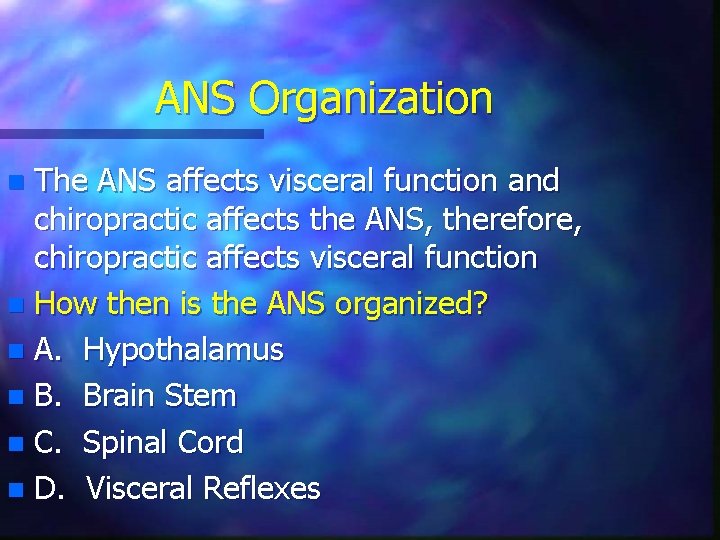 ANS Organization

The ANS affects visceral function and chiropractic affects the ANS, therefore, chiropractic affects visceral function

How then is the ANS organized?

A. Hypothalamus

B. Brain Stem

C. Spinal Cord

D. Visceral Reflexes